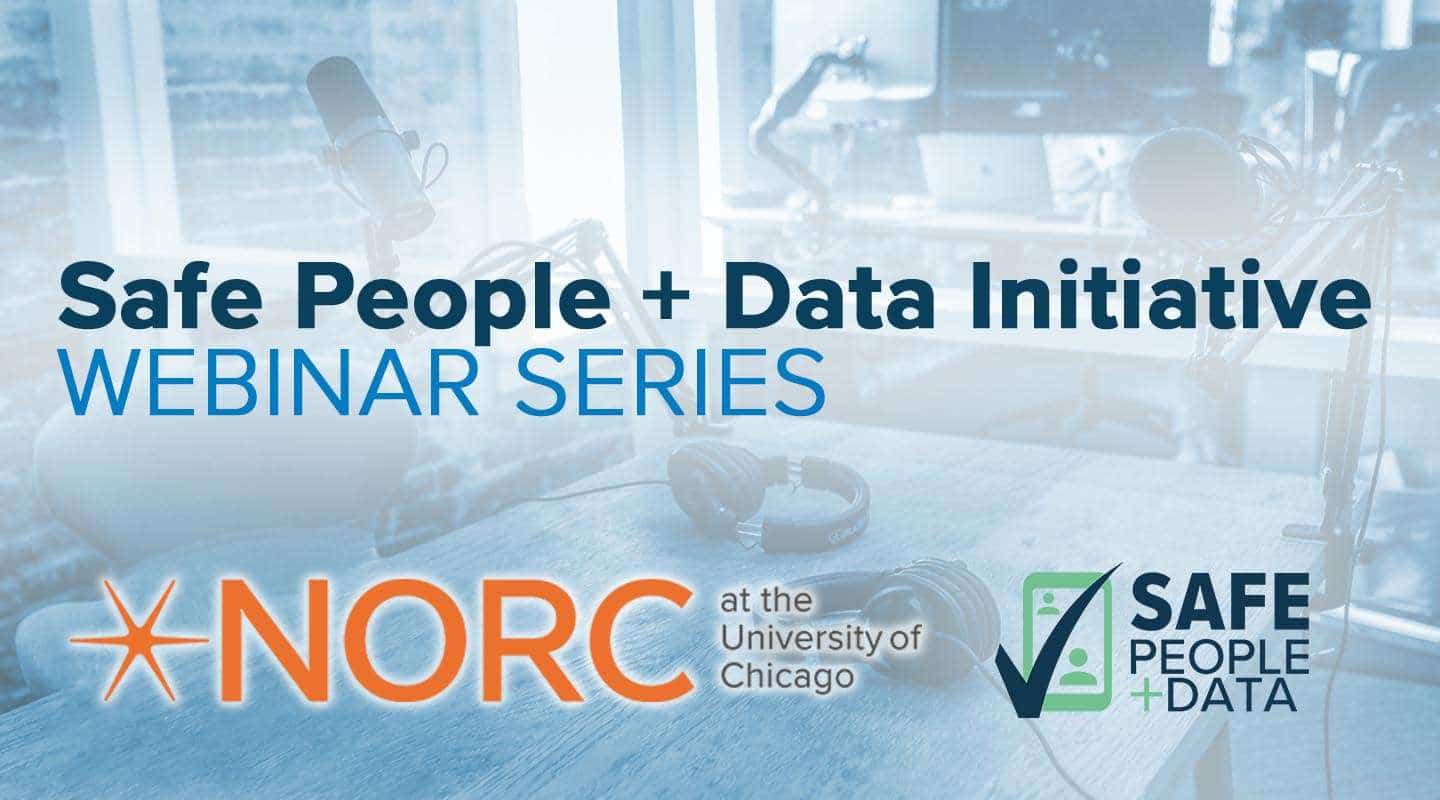 Safe People + Data Initiative
WEBINAR SERIES

NORC at the University of Chicago

SAFE PEOPLE +DATA